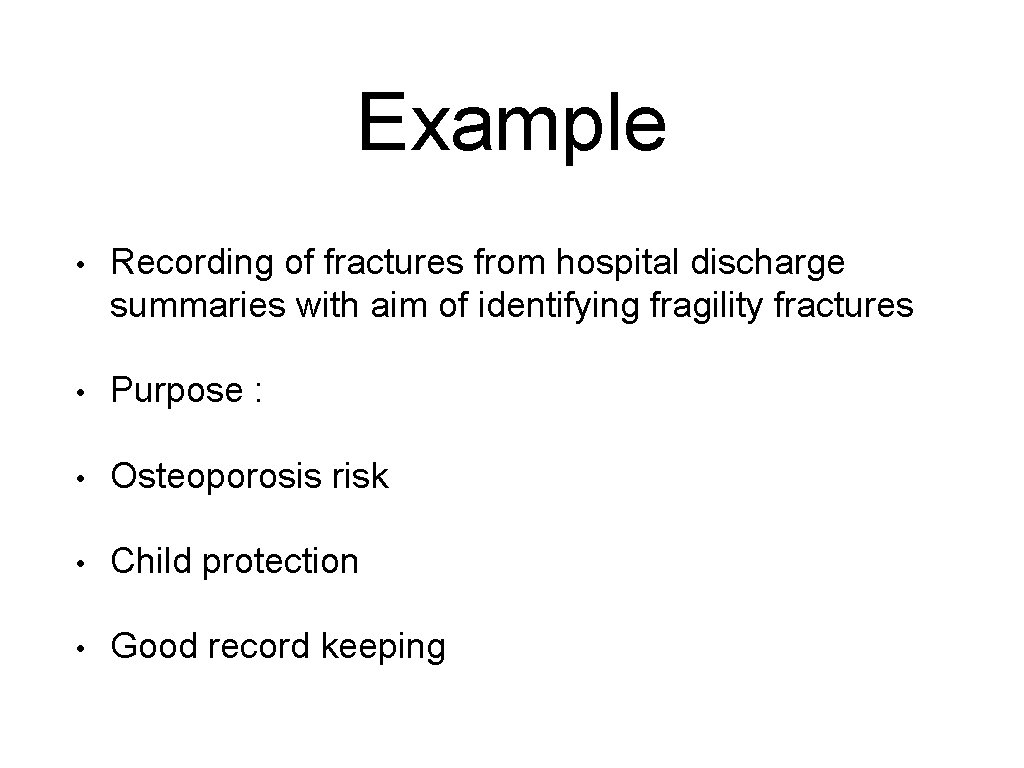 Example

• Recording of fractures from hospital discharge summaries with aim of identifying fragility fractures

• Purpose :

• Osteoporosis risk

• Child protection

• Good record keeping